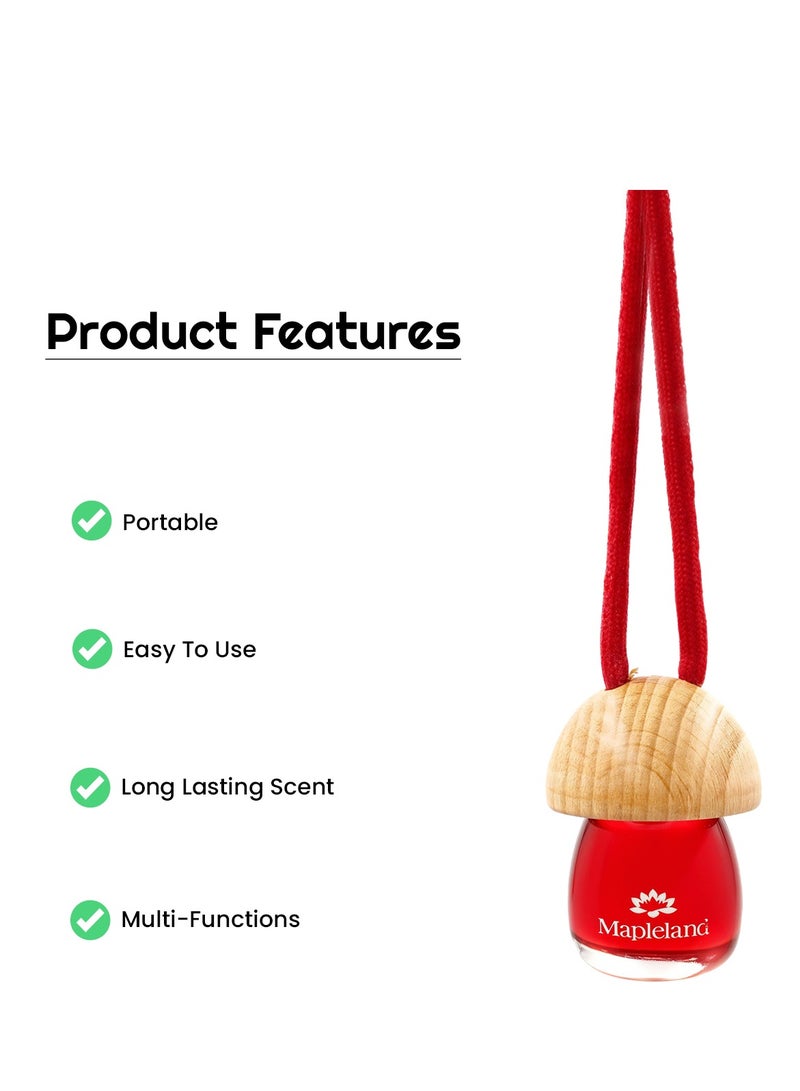 Product Features

Portable

Easy To Use

Long Lasting Scent

Multi-Functions

Mapleland